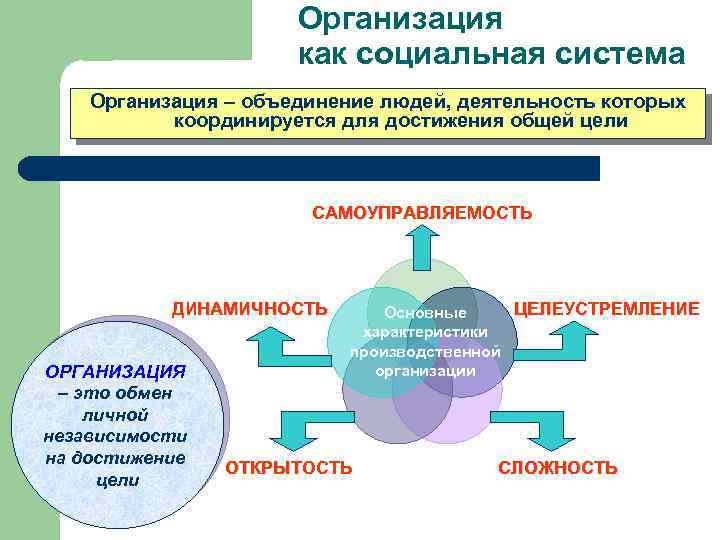 Организация как социальная система

Организация – объединение людей, деятельность которых координируется для достижения общей цели

САМОУПРАВЛЯЕМОСТЬ

ДИНАМИЧНОСТЬ

Основные характеристики производственной организации

ЦЕЛЕУСТРЕМЛЕНИЕ

ОРГАНИЗАЦИЯ – это обмен личной независимости на достижение цели

ОТКРЫТОСТЬ

СЛОЖНОСТЬ